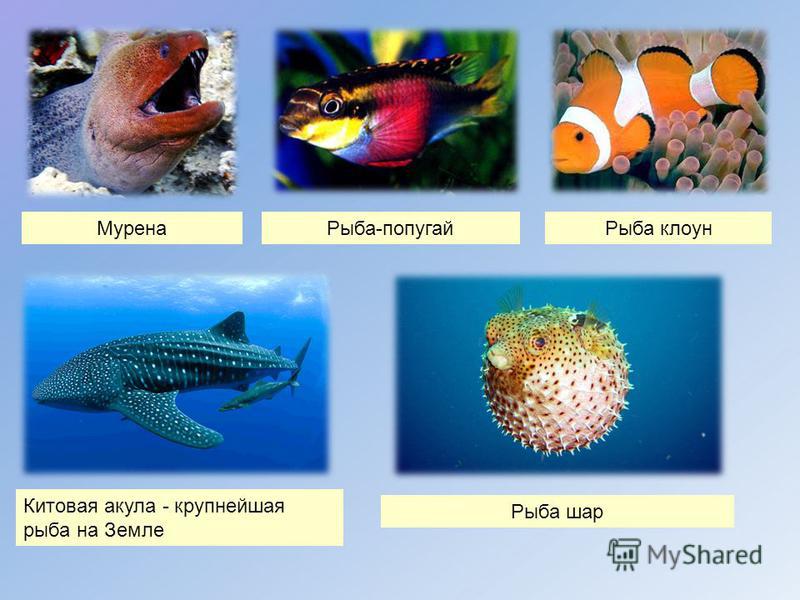 Мурена

Рыба-попугай

Рыба клоун

Китовая акула - крупнейшая рыба на Земле

Рыба шар

MyShared